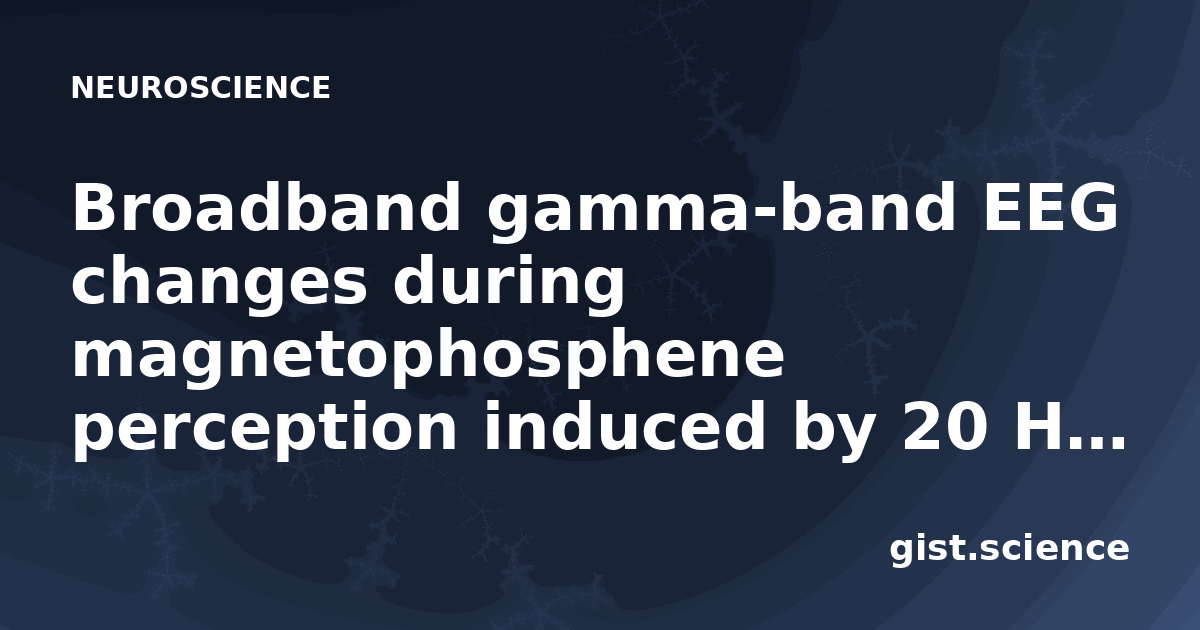 NEUROSCIENCE

Broadband gamma-band EEG changes during magnetophosphene perception induced by 20 H…

gist.science